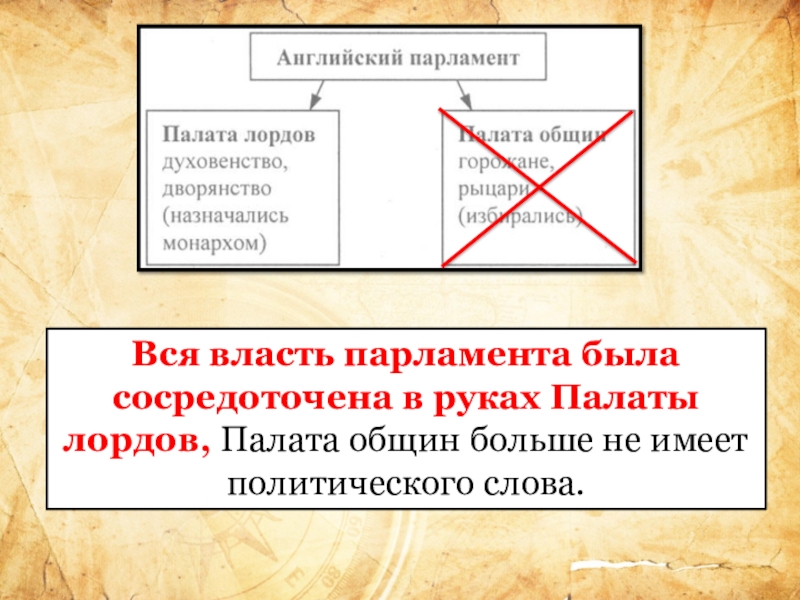 Английский парламент

Палата лордов
духовенство,
дворянство
(назначались
монархом)

Палата общин
горожане,
рыцари
(избирались)

Вся власть парламента была сосредоточена в руках Палаты лордов, Палата общин больше не имеет политического слова.